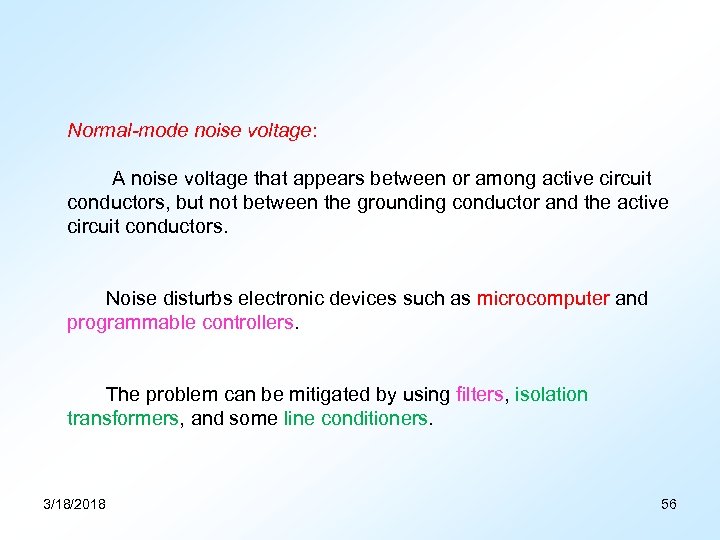 Normal-mode noise voltage:

A noise voltage that appears between or among active circuit conductors, but not between the grounding conductor and the active circuit conductors.

Noise disturbs electronic devices such as microcomputer and programmable controllers.

The problem can be mitigated by using filters, isolation transformers, and some line conditioners.

3/18/2018

56